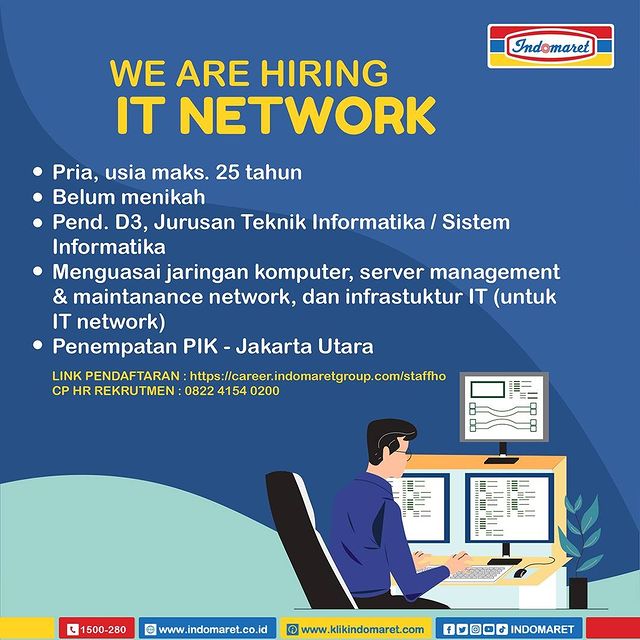 Indomaret

WE ARE HIRING
IT NETWORK

• Pria, usia maks. 25 tahun
• Belum menikah
• Pend. D3, Jurusan Teknik Informatika / Sistem Informatika
• Menguasai jaringan komputer, server management & maintanance network, dan infrastuktur IT (untuk IT network)
• Penempatan PIK - Jakarta Utara

LINK PENDAFTARAN : https://career.indomaretgroup.com/staffho
CP HR REKRUTMEN : 0822 4154 0200

1500-280
www.indomaret.co.id
www.klikindomaret.com
INDOMARET